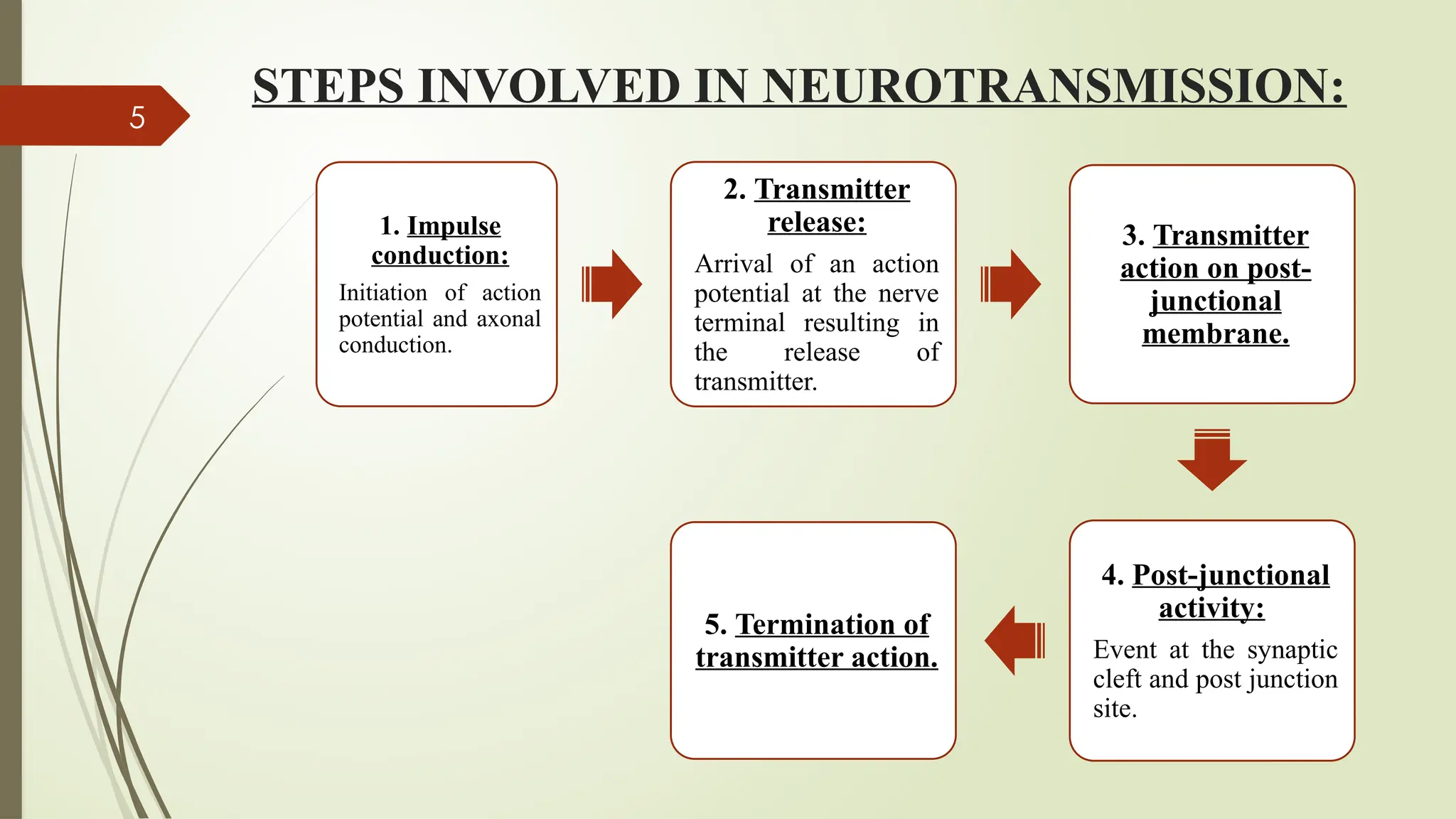 5

STEPS INVOLVED IN NEUROTRANSMISSION:

1. Impulse conduction:
Initiation of action potential and axonal conduction.

2. Transmitter release:
Arrival of an action potential at the nerve terminal resulting in the release of transmitter.

3. Transmitter action on post-junctional membrane.

4. Post-junctional activity:
Event at the synaptic cleft and post junction site.

5. Termination of transmitter action.